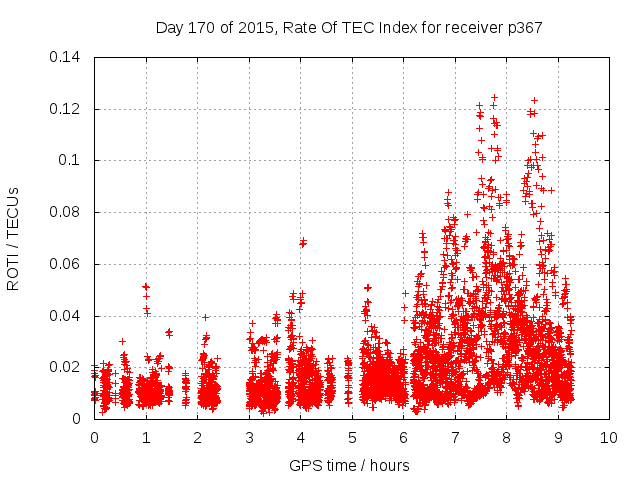 Day 170 of 2015, Rate Of TEC Index for receiver p367

ROTI / TECUs

0.14
0.12
0.1
0.08
0.06
0.04
0.02
0

0 1 2 3 4 5 6 7 8 9 10

GPS time / hours